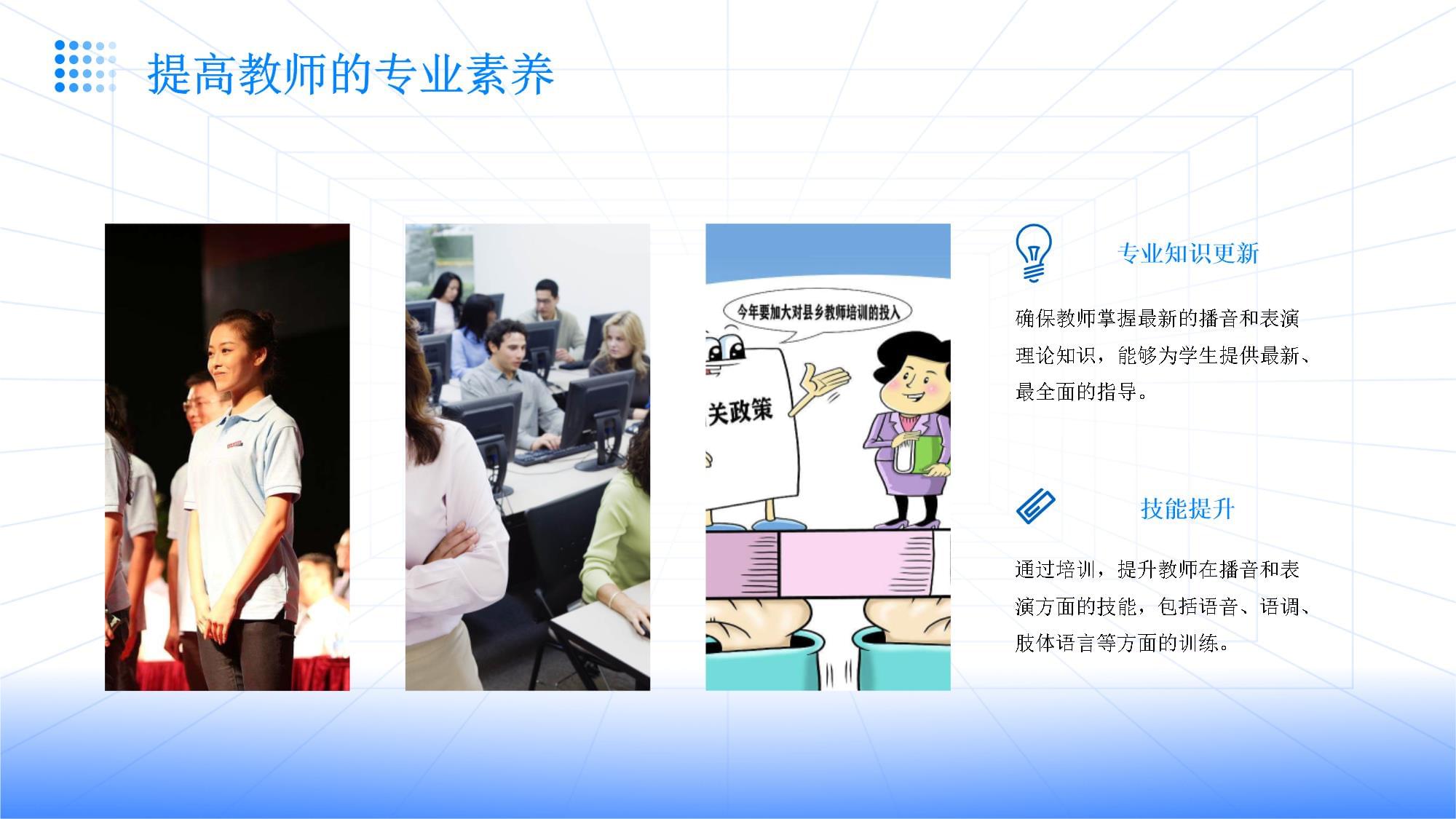 提高教师的专业素养

今年要加大对县乡教师培训的投入

关政策

专业知识更新

确保教师掌握最新的播音和表演理论知识，能够为学生提供最新、最全面的指导。

技能提升

通过培训，提升教师在播音和表演方面的技能，包括语音、语调、肢体语言等方面的训练。